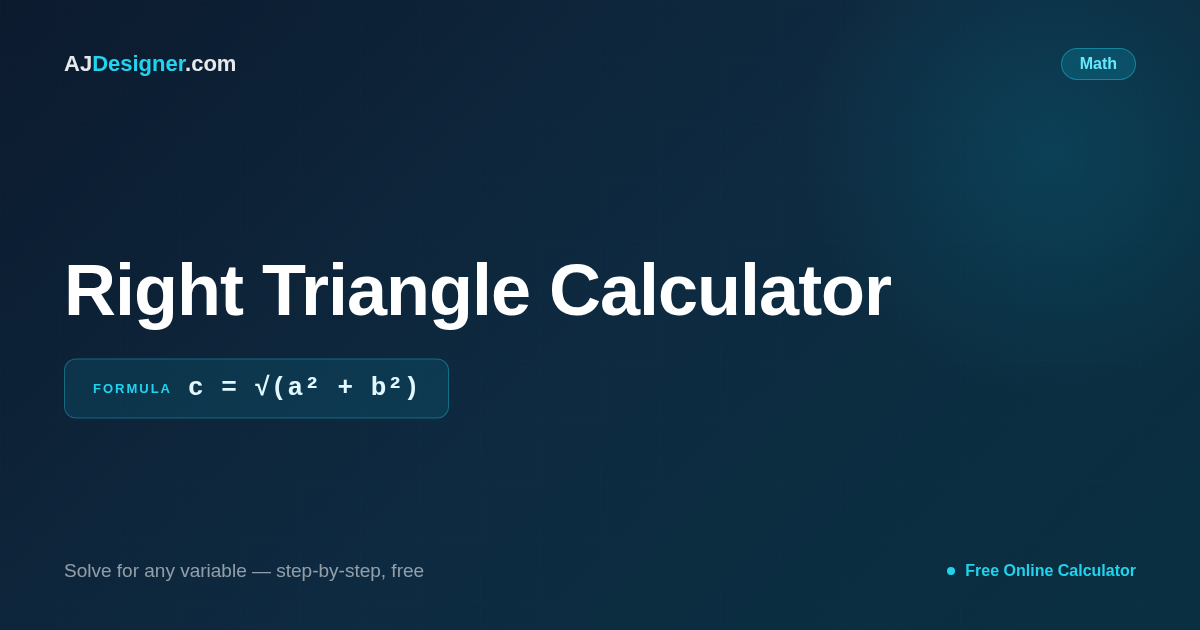 AJDesigner.com

Math

Right Triangle Calculator

FORMULA $c = \sqrt{(a^2 + b^2)}$

Solve for any variable — step-by-step, free

Free Online Calculator